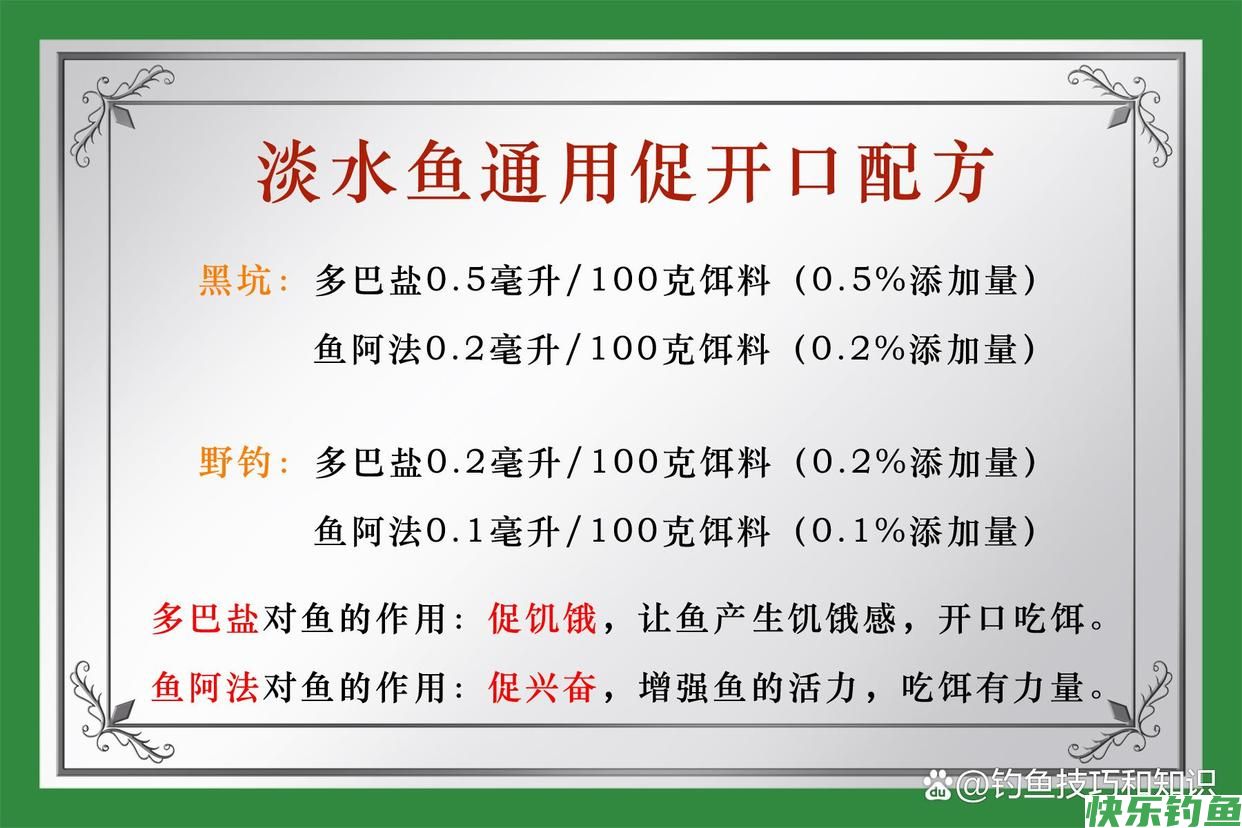 淡水鱼通用促开口配方

黑坑：多巴盐0.5毫升/100克饵料（0.5%添加量）
鱼阿法0.2毫升/100克饵料（0.2%添加量）

野钓：多巴盐0.2毫升/100克饵料（0.2%添加量）
鱼阿法0.1毫升/100克饵料（0.1%添加量）

多巴盐对鱼的作用：促饥饿，让鱼产生饥饿感，开口吃饵。

鱼阿法对鱼的作用：促兴奋，增强鱼的活力，吃饵有力量。

@钓鱼技巧和知识
快乐钓鱼